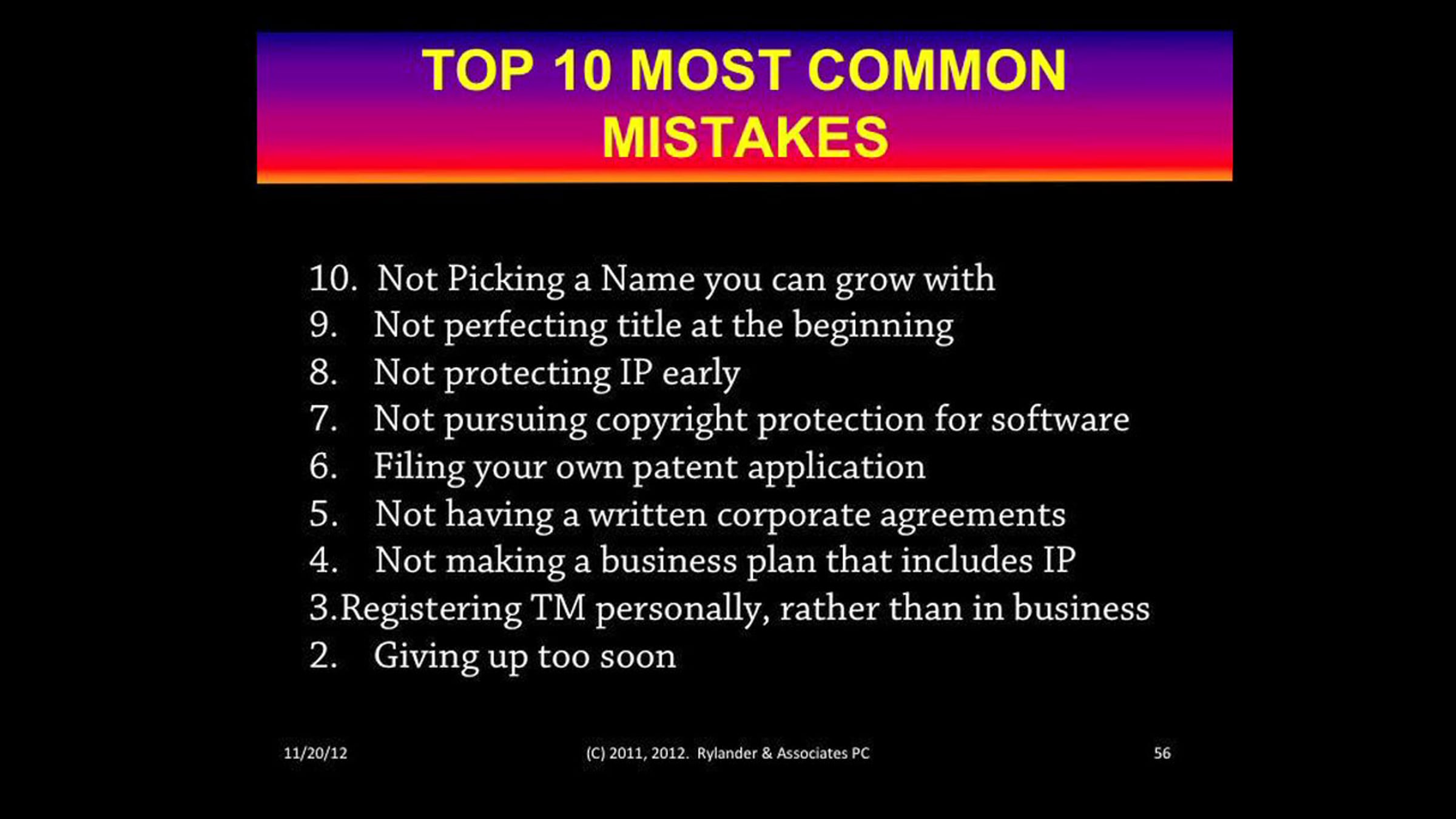 TOP 10 MOST COMMON MISTAKES

10. Not Picking a Name you can grow with
9. Not perfecting title at the beginning
8. Not protecting IP early
7. Not pursuing copyright protection for software
6. Filing your own patent application
5. Not having a written corporate agreements
4. Not making a business plan that includes IP
3.Registering TM personally, rather than in business
2. Giving up too soon

11/20/12

(C) 2011, 2012. Rylander & Associates PC

56